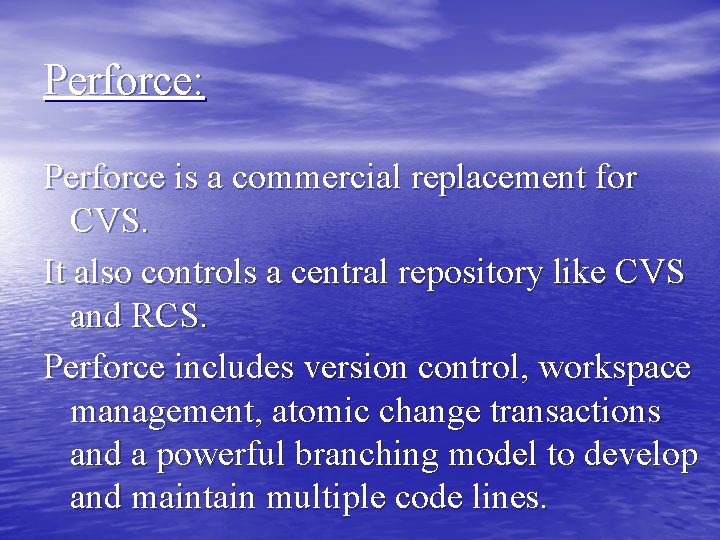 Perforce:

Perforce is a commercial replacement for CVS.

It also controls a central repository like CVS and RCS.

Perforce includes version control, workspace management, atomic change transactions and a powerful branching model to develop and maintain multiple code lines.